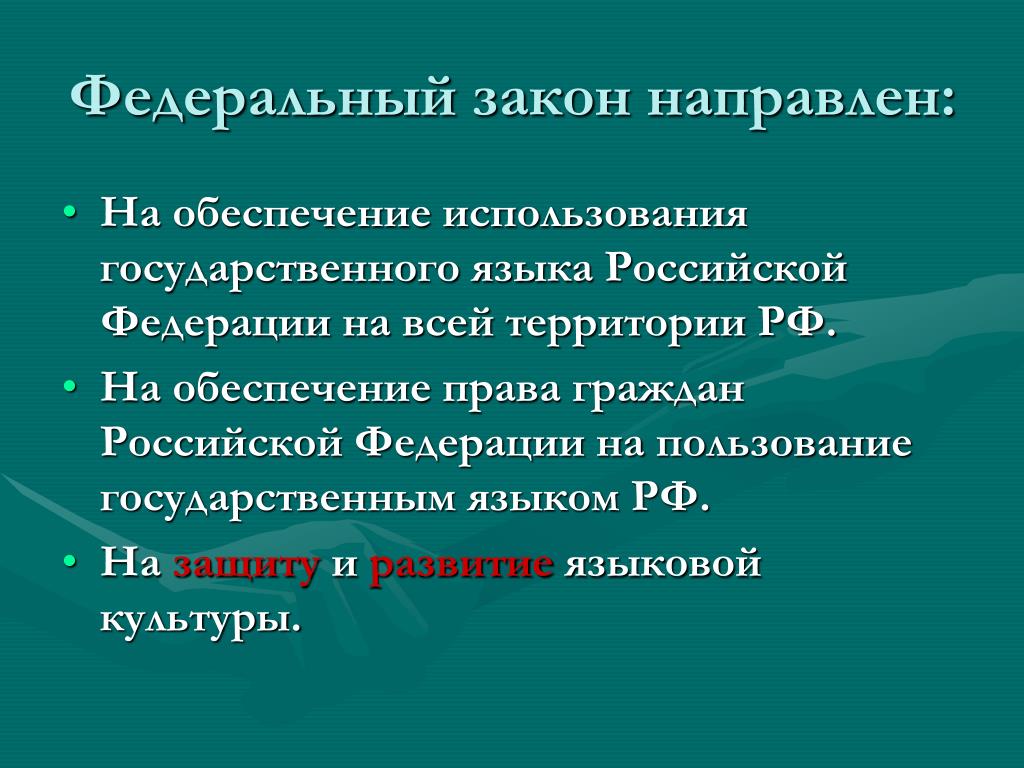 Федеральный закон направлен:

• На обеспечение использования государственного языка Российской Федерации на всей территории РФ.
• На обеспечение права граждан Российской Федерации на пользование государственным языком РФ.
• На защиту и развитие языковой культуры.